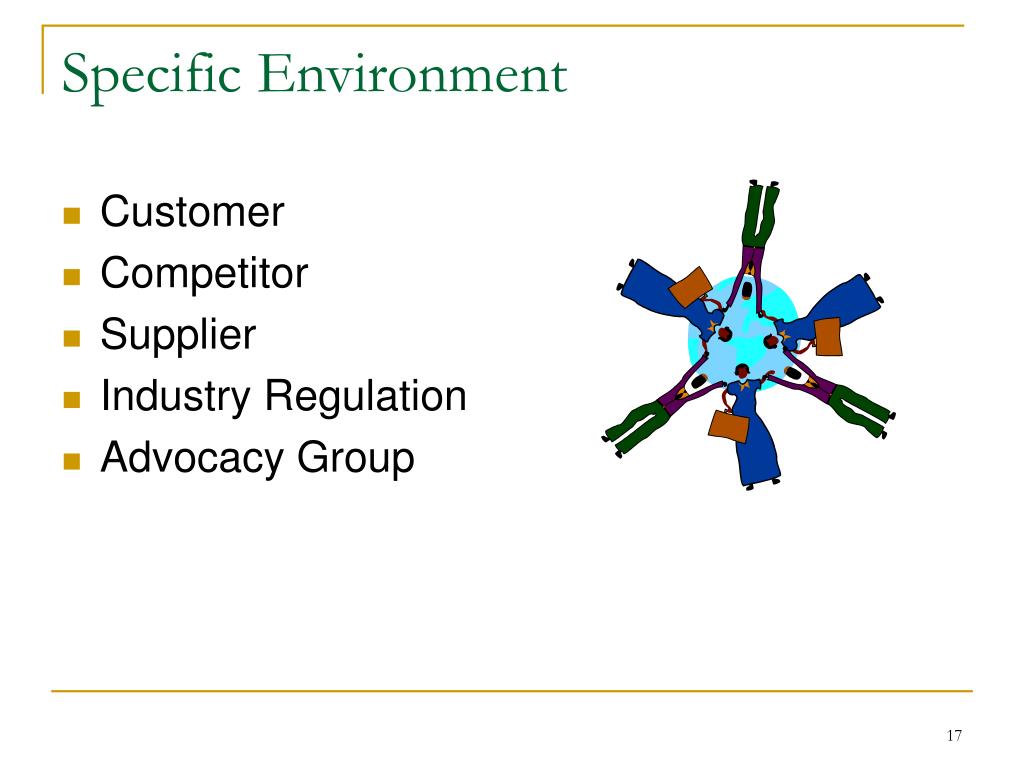 Specific Environment

- Customer
- Competitor
- Supplier
- Industry Regulation
- Advocacy Group

17